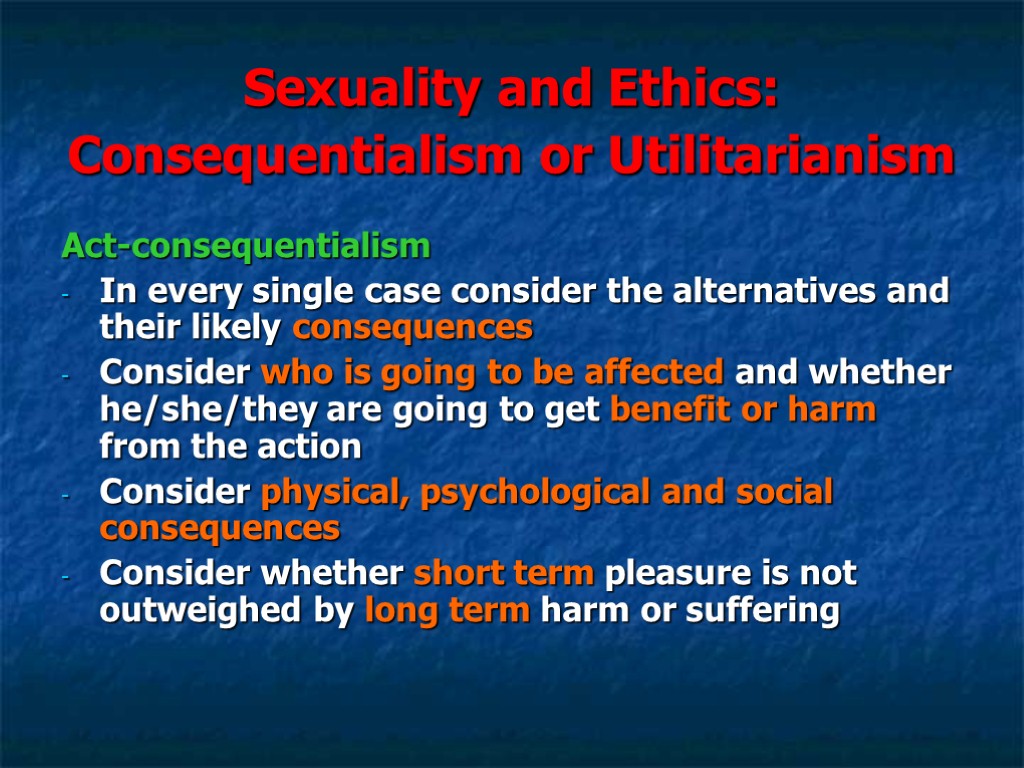 Sexuality and Ethics: Consequentialism or Utilitarianism

Act-consequentialism

- In every single case consider the alternatives and their likely consequences
- Consider who is going to be affected and whether he/she/they are going to get benefit or harm from the action
- Consider physical, psychological and social consequences
- Consider whether short term pleasure is not outweighed by long term harm or suffering